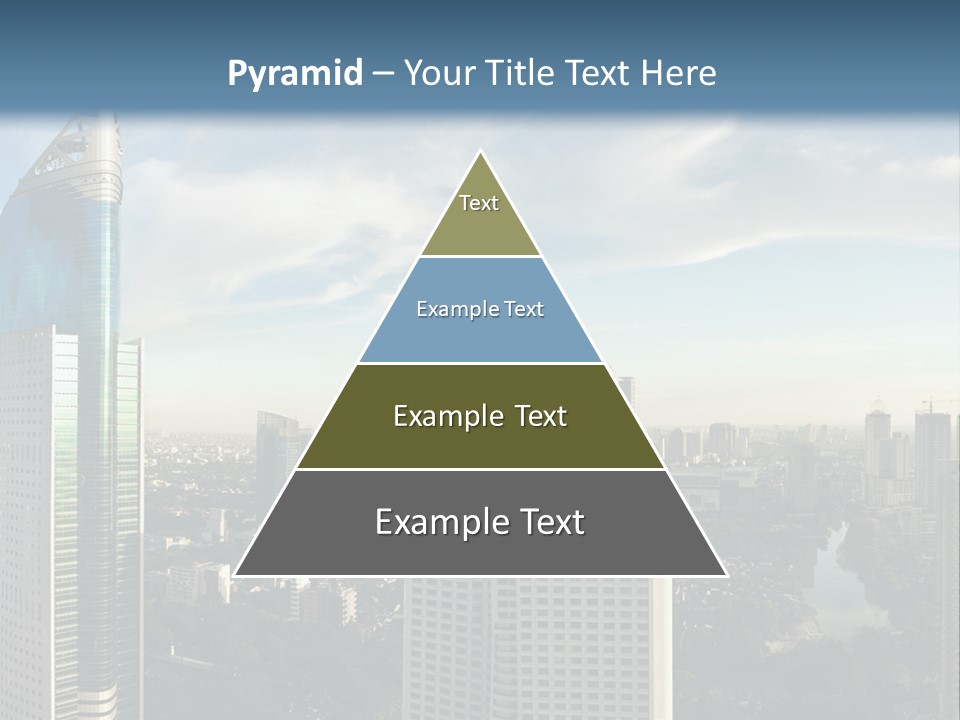 Pyramid – Your Title Text Here

Text

Example Text

Example Text

Example Text